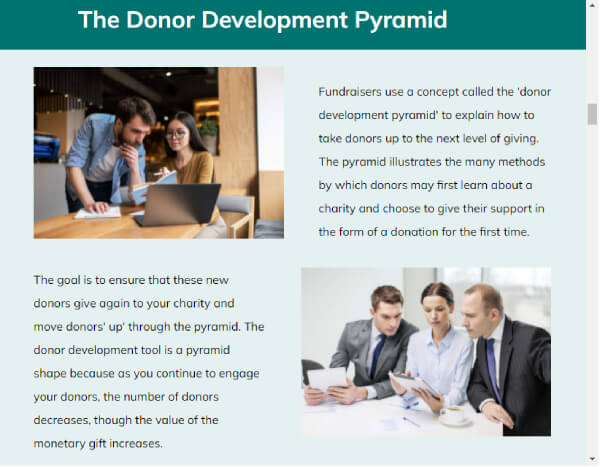 The Donor Development Pyramid

Fundraisers use a concept called the 'donor development pyramid' to explain how to take donors up to the next level of giving. The pyramid illustrates the many methods by which donors may first learn about a charity and choose to give their support in the form of a donation for the first time.

The goal is to ensure that these new donors give again to your charity and move donors' up' through the pyramid. The donor development tool is a pyramid shape because as you continue to engage your donors, the number of donors decreases, though the value of the monetary gift increases.